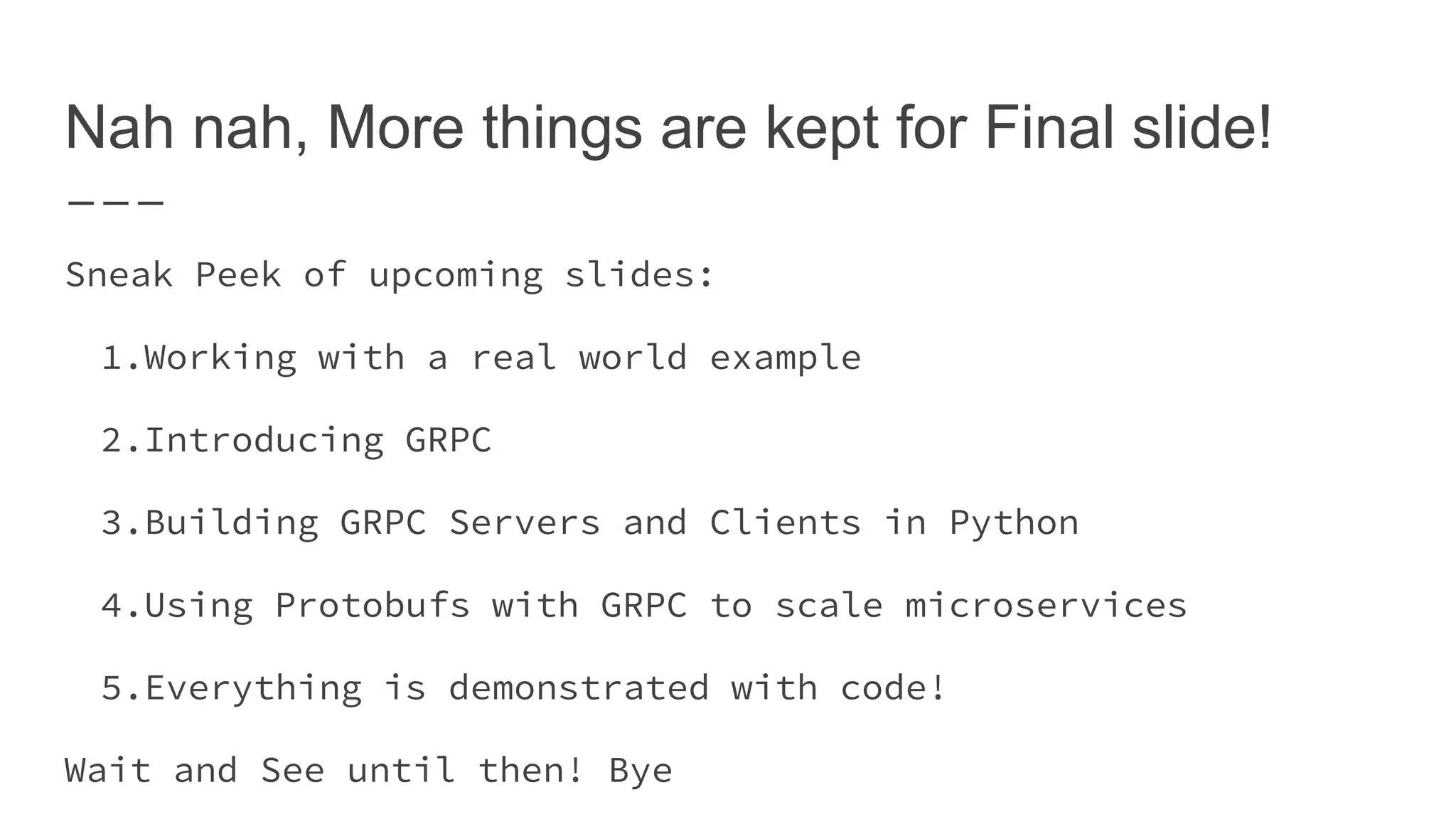 Nah nah, More things are kept for Final slide!

Sneak Peek of upcoming slides:

1.Working with a real world example

2.Introducing GRPC

3.Building GRPC Servers and Clients in Python

4.Using Protobufs with GRPC to scale microservices

5.Everything is demonstrated with code!

Wait and See until then! Bye